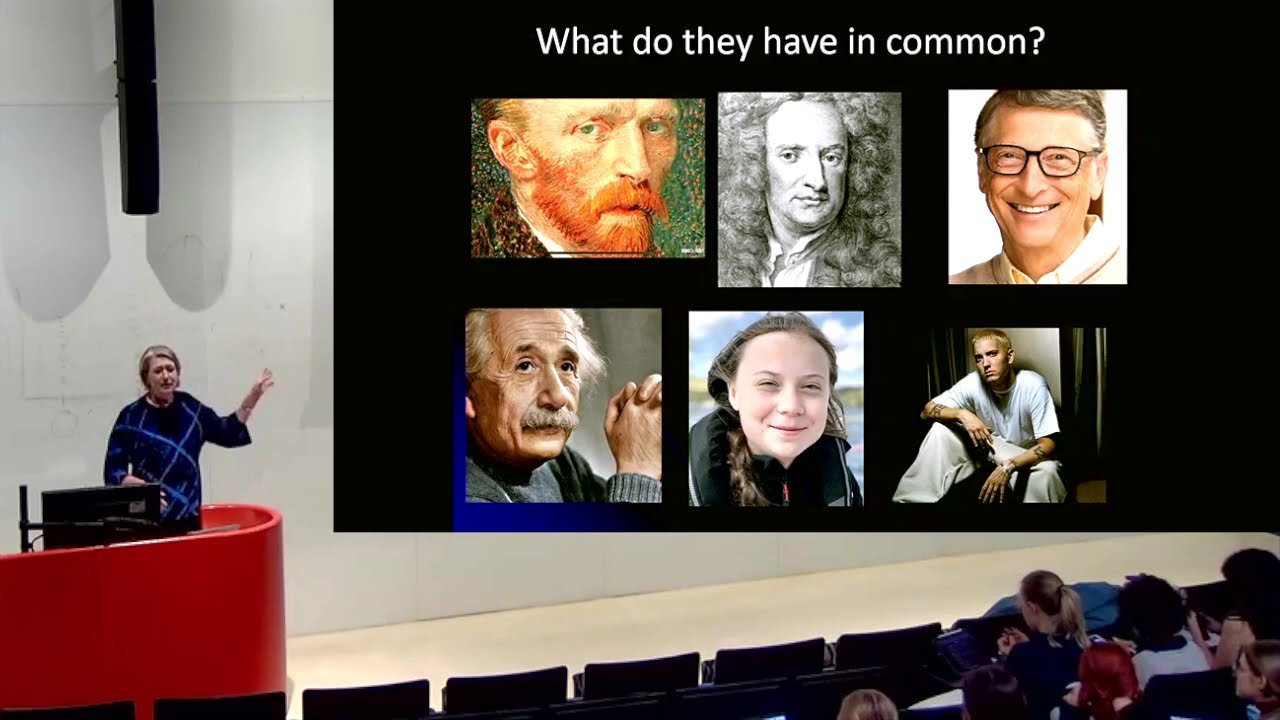 What do they have in common?